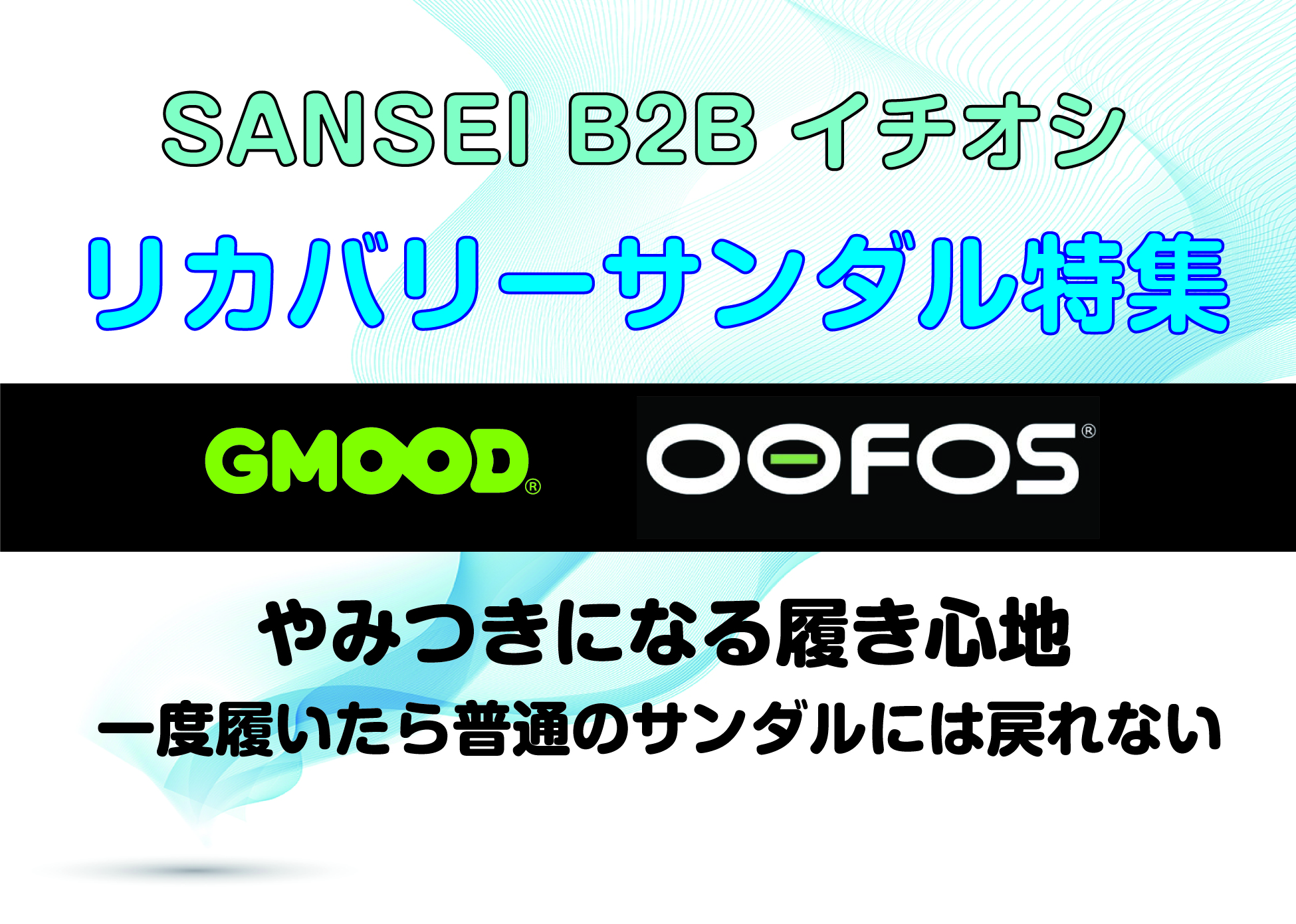 SANSEI B2B イチオシ

リカバリーサンダル特集

GMOOD®

OOFOS®

やみつきになる履き心地

一度履いたら普通のサンダルには戻れない